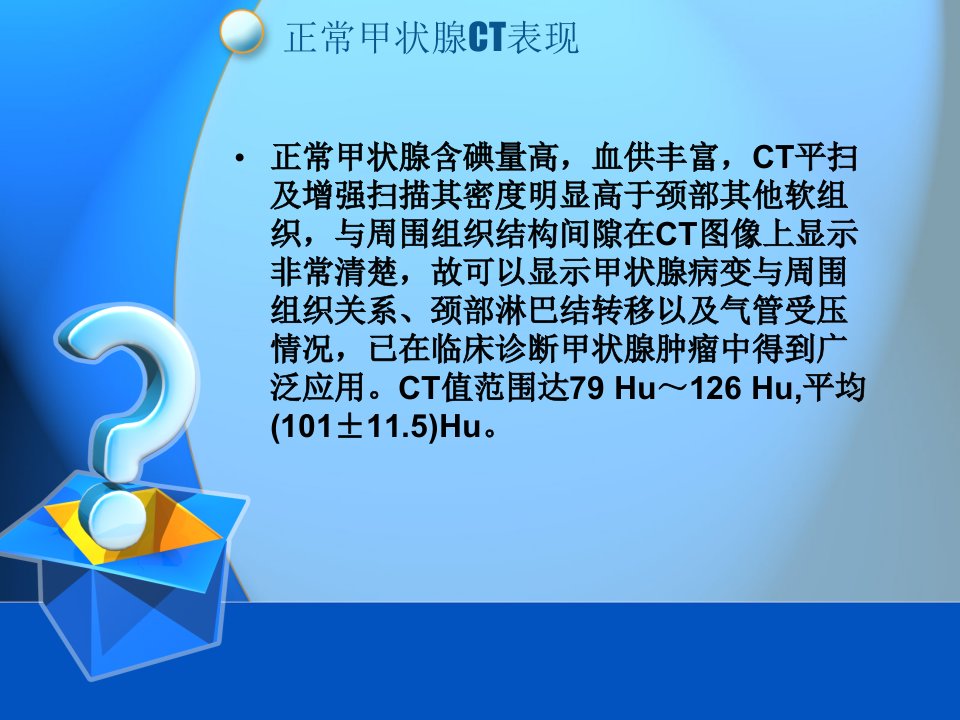 正常甲状腺CT表现

• 正常甲状腺含碘量高，血供丰富，CT平扫及增强扫描其密度明显高于颈部其他软组织，与周围组织结构间隙在CT图像上显示非常清楚，故可以显示甲状腺病变与周围组织关系、颈部淋巴结转移以及气管受压情况，已在临床诊断甲状腺肿瘤中得到广泛应用。CT值范围达79 Hu～126 Hu,平均(101±11.5)Hu。